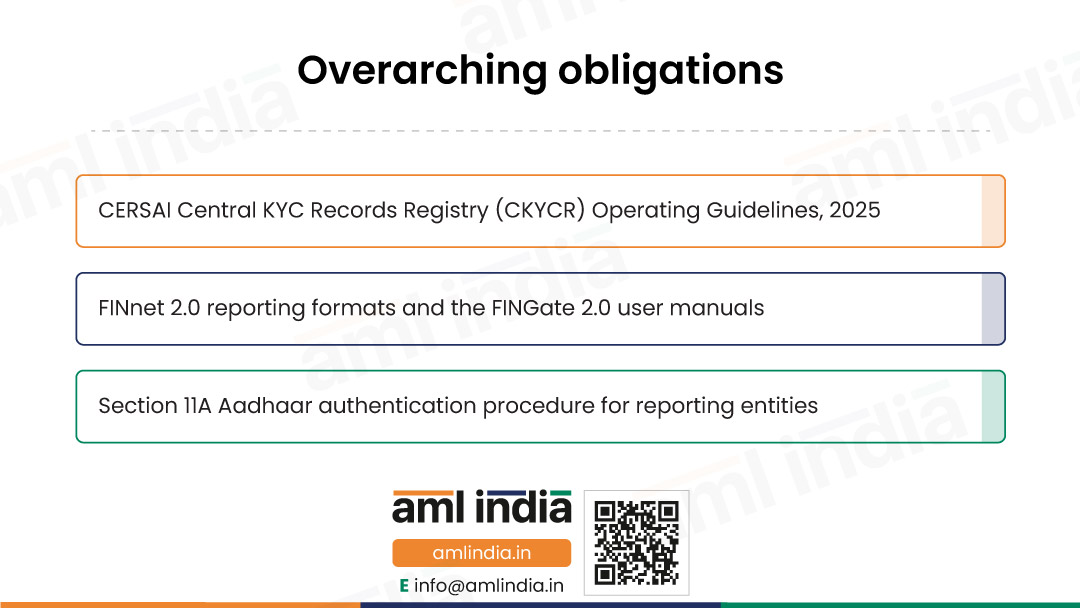 Overarching obligations

CERSAI Central KYC Records Registry (CKYCR) Operating Guidelines, 2025

FINnet 2.0 reporting formats and the FINGate 2.0 user manuals

Section 11A Aadhaar authentication procedure for reporting entities

aml india

amlindia.in

E info@amlindia.in